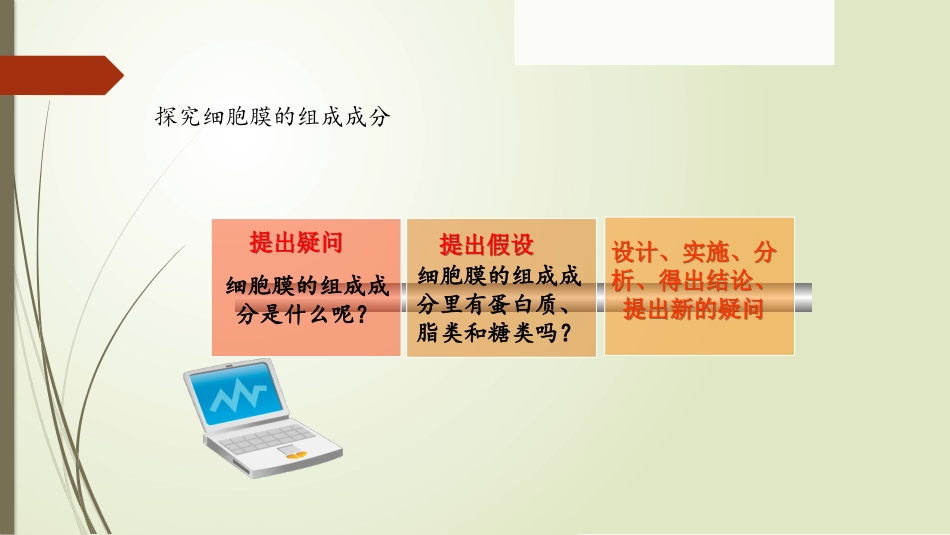 探究细胞膜的组成成分

提出疑问

细胞膜的组成成分是什么呢？

提出假设

细胞膜的组成成分里有蛋白质、脂类和糖类吗？

设计、实施、分析、得出结论、提出新的疑问